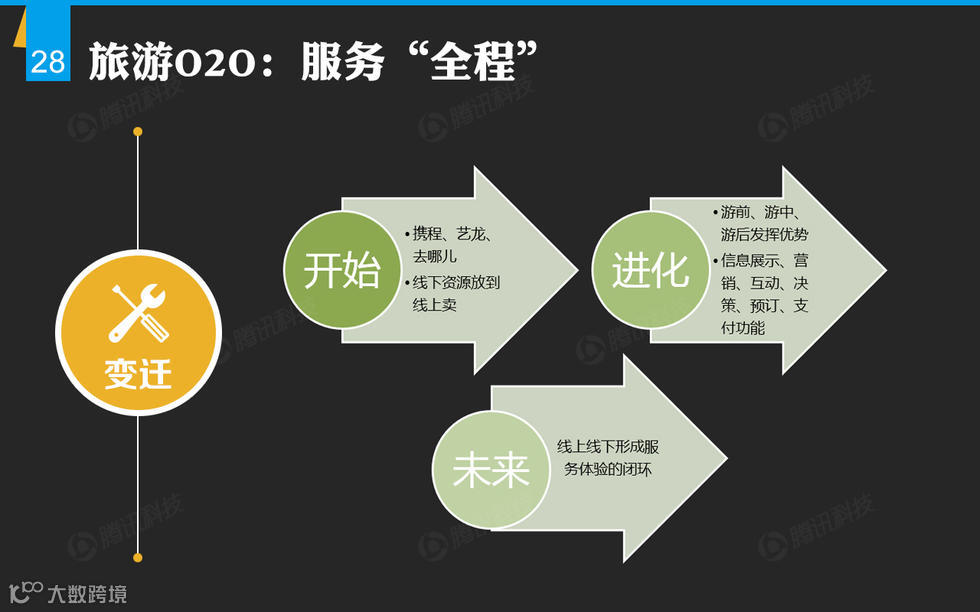 28 旅游O2O：服务“全程”

变迁

开始

• 携程、艺龙、去哪儿
• 线下资源放到线上卖

进化

• 游前、游中、游后发挥优势
• 信息展示、营销、互动、决策、预订、支付功能

未来

线上线下形成服务体验的闭环

腾讯科技

大数跨境